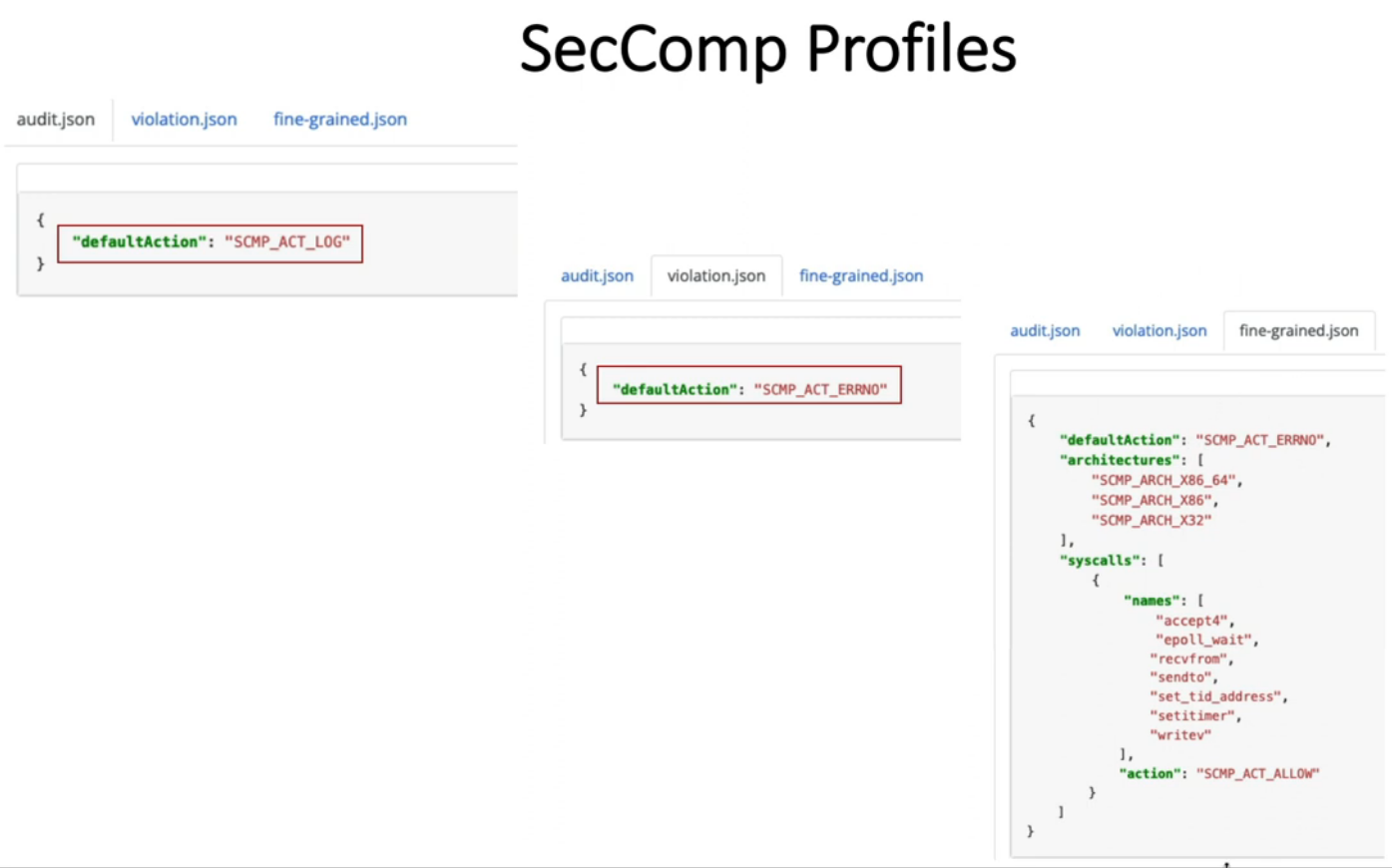 SecComp Profiles

audit.json violation.json fine-grained.json

{
"defaultAction": "SCMP_ACT_LOG"
}

audit.json violation.json fine-grained.json

{
"defaultAction": "SCMP_ACT_ERRNO"
}

audit.json violation.json fine-grained.json

{
"defaultAction": "SCMP_ACT_ERRNO",
"architectures": [
"SCMP_ARCH_X86_64",
"SCMP_ARCH_X86",
"SCMP_ARCH_X32"
],
"syscalls": [
{
"names": [
"accept4",
"epoll_wait",
"recvfrom",
"sendto",
"set_tid_address",
"setitimer",
"writev"
],
"action": "SCMP_ACT_ALLOW"
}
]
}